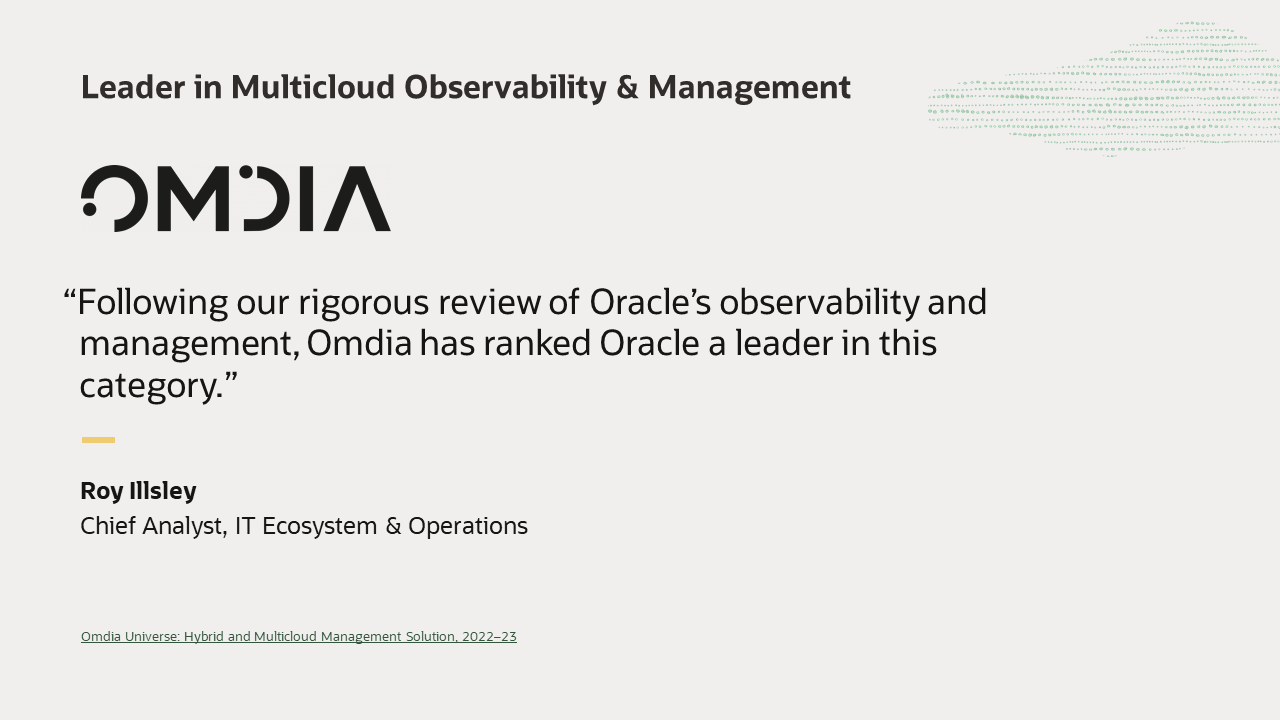 Leader in Multicloud Observability & Management

OMDIA

“Following our rigorous review of Oracle’s observability and management, Omdia has ranked Oracle a leader in this category.”

Roy Illsley
Chief Analyst, IT Ecosystem & Operations

Omdia Universe: Hybrid and Multicloud Management Solution, 2022–23